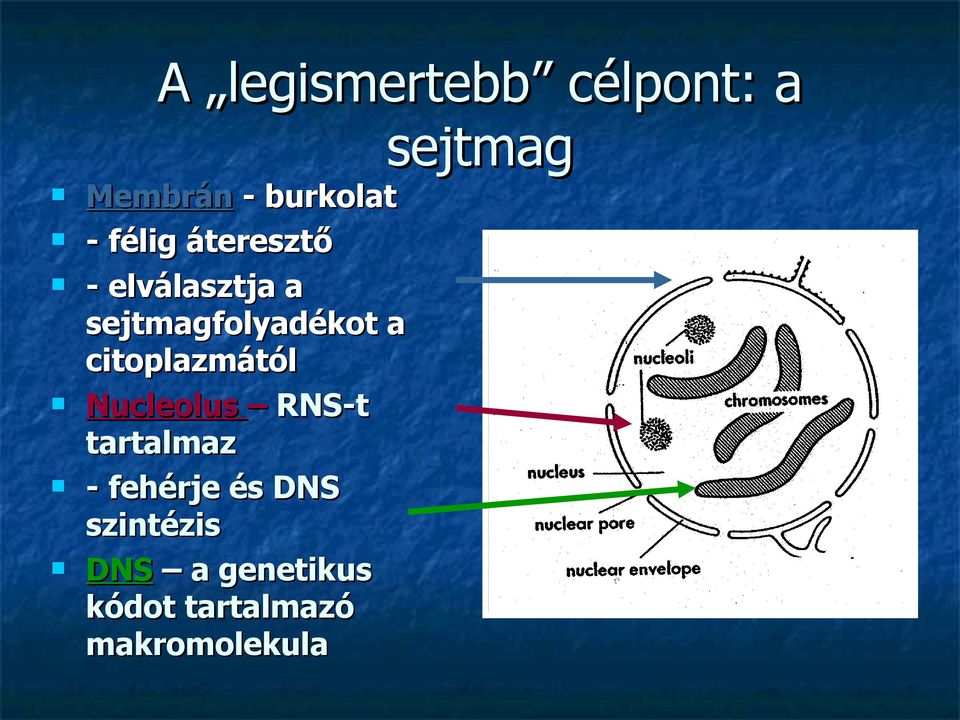 A „legismertebb” célpont: a sejtmag

- Membrán - burkolat
- - félig áteresztő
- - elválasztja a sejtmagfolyadékot a citoplazmától
- Nucleolus – RNS-t tartalmaz
- - fehérje és DNS szintézis
- DNS – a genetikus kódot tartalmazó makromolekula

nucleoli
chromosomes
nucleus
nuclear pore
nuclear envelope